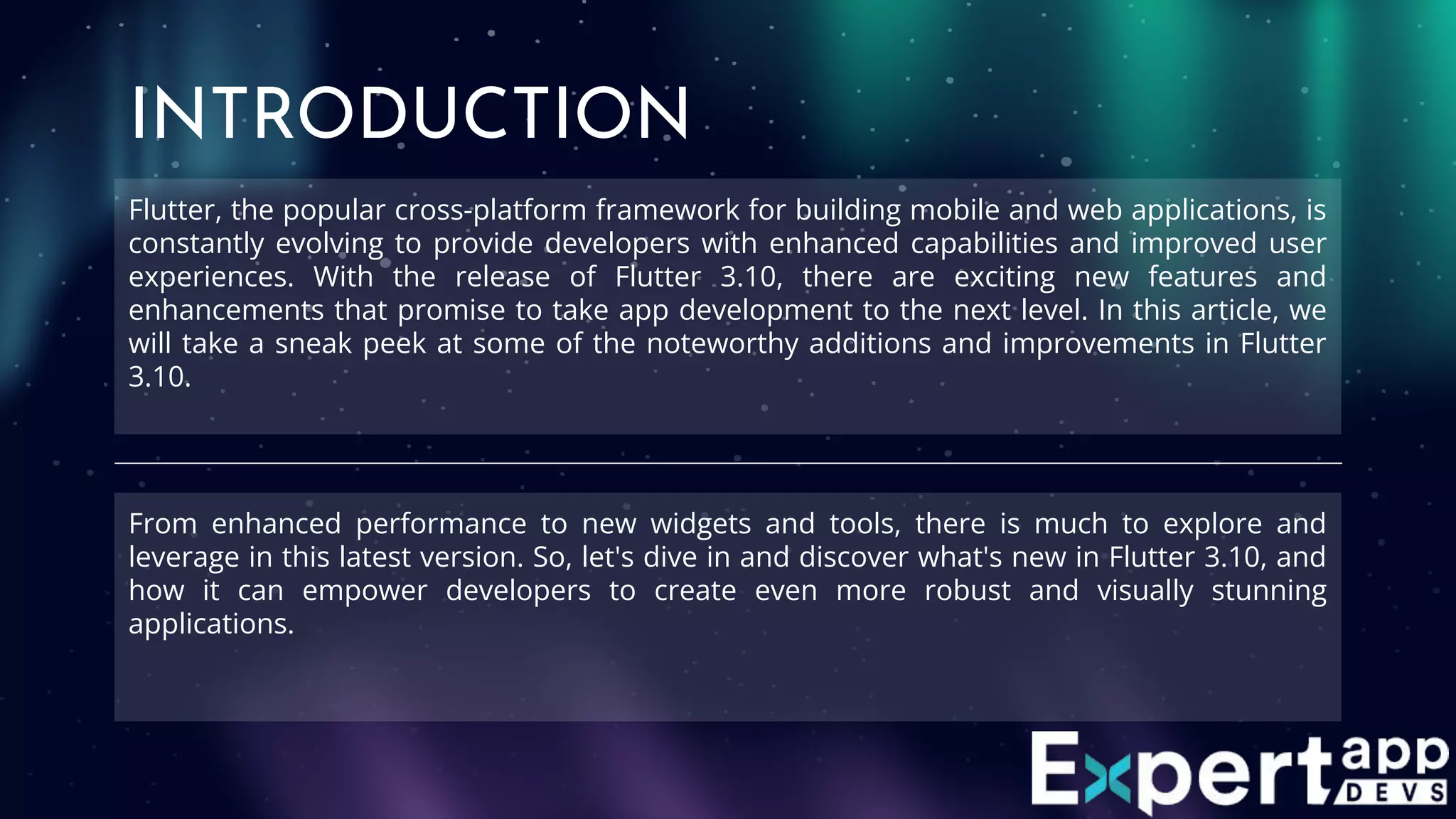 INTRODUCTION

Flutter, the popular cross-platform framework for building mobile and web applications, is constantly evolving to provide developers with enhanced capabilities and improved user experiences. With the release of Flutter 3.10, there are exciting new features and enhancements that promise to take app development to the next level. In this article, we will take a sneak peek at some of the noteworthy additions and improvements in Flutter 3.10.

From enhanced performance to new widgets and tools, there is much to explore and leverage in this latest version. So, let's dive in and discover what's new in Flutter 3.10, and how it can empower developers to create even more robust and visually stunning applications.

Expert app DEVS